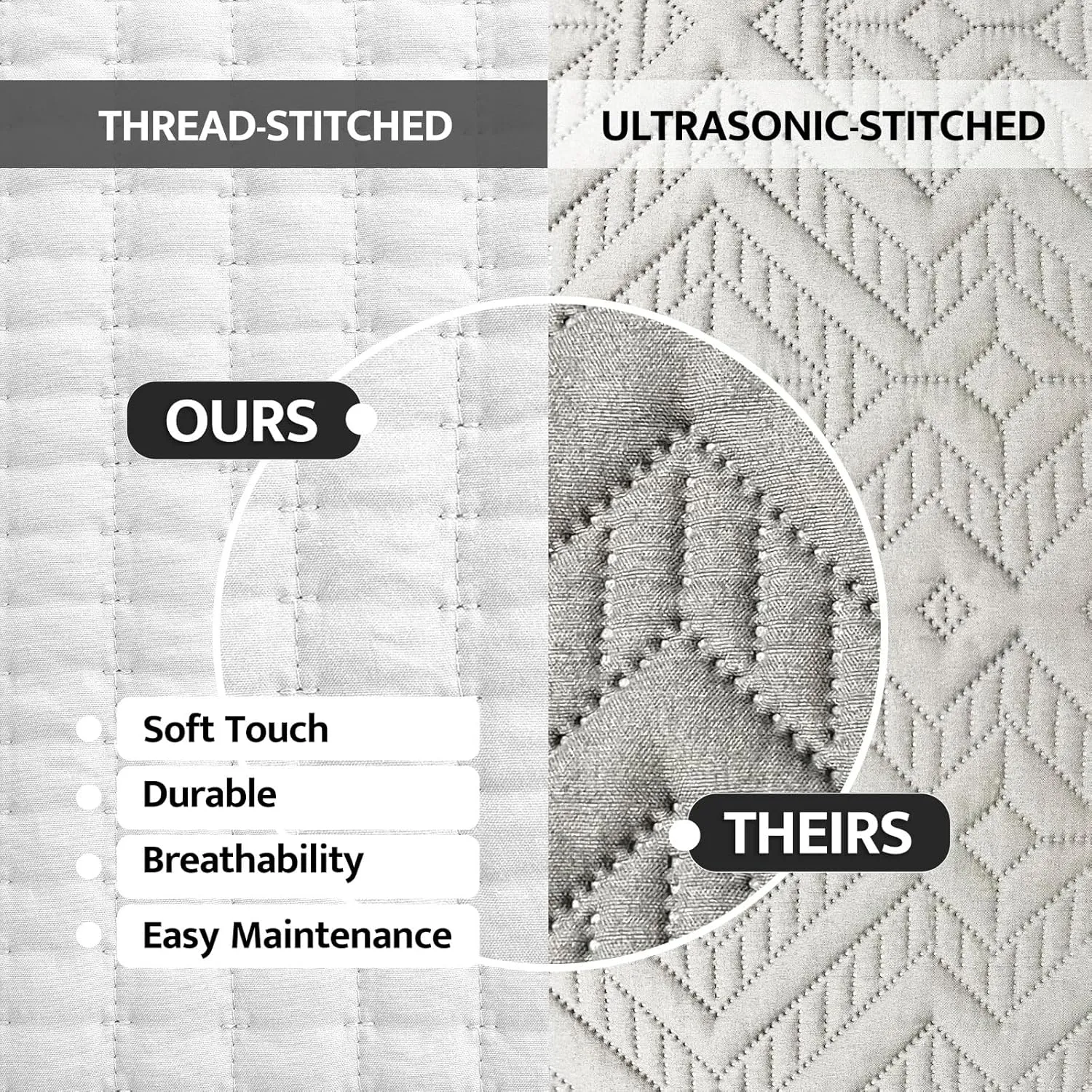 THREAD-STITCHED

ULTRASONIC-STITCHED

OURS

Soft Touch
Durable
Breathability
Easy Maintenance

THEIRS